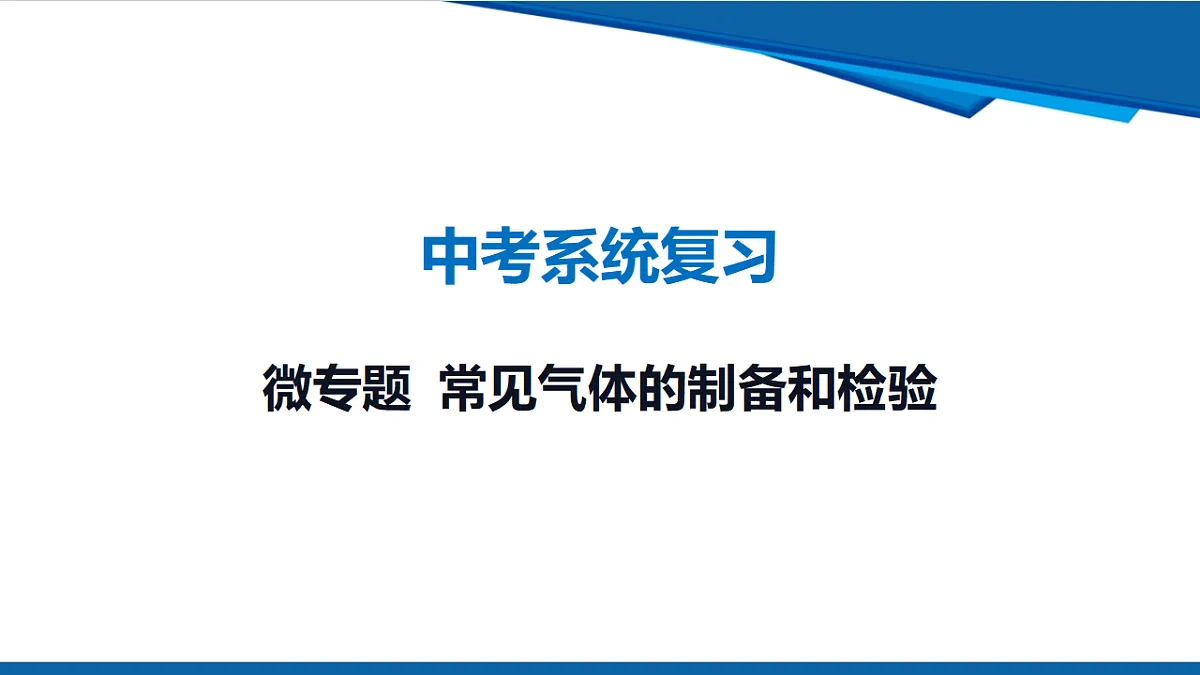 中考系统复习

微专题  常见气体的制备和检验